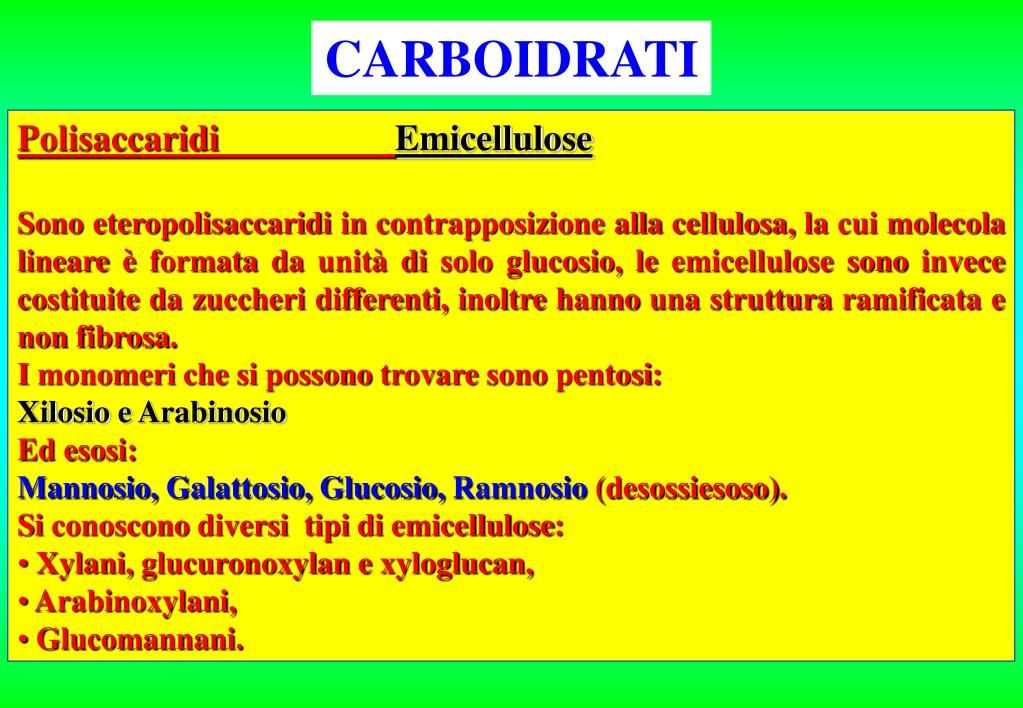 CARBOIDRATI

Polisaccaridi Emicellulose

Sono eteropolisaccaridi in contrapposizione alla cellulosa, la cui molecola lineare è formata da unità di solo glucosio, le emicellulose sono invece costituite da zuccheri differenti, inoltre hanno una struttura ramificata e non fibrosa.
I monomeri che si possono trovare sono pentosi:
Xilosio e Arabinosio
Ed esosi:
Mannosio, Galattosio, Glucosio, Ramnosio (desossiesoso).
Si conoscono diversi tipi di emicellulose:
• Xylani, glucuronoxylan e xyloglucan,
• Arabinoxylani,
• Glucomannani.